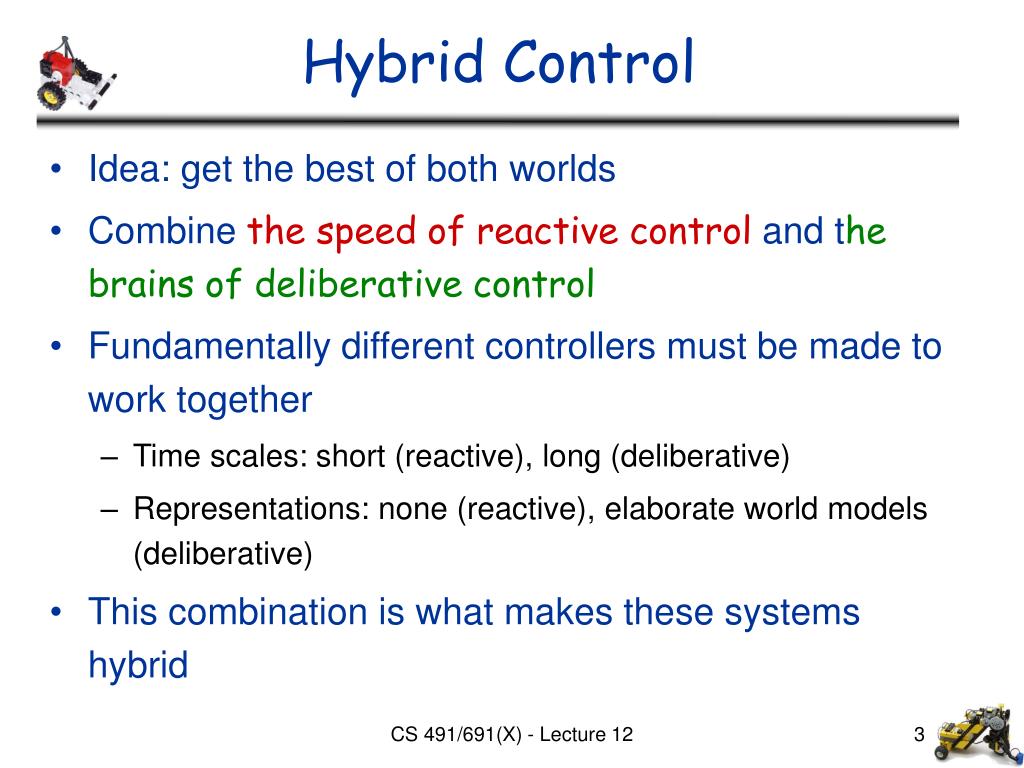 Hybrid Control

• Idea: get the best of both worlds

• Combine the speed of reactive control and the brains of deliberative control

• Fundamentally different controllers must be made to work together

– Time scales: short (reactive), long (deliberative)

– Representations: none (reactive), elaborate world models (deliberative)

• This combination is what makes these systems hybrid

CS 491/691(X) - Lecture 12

3